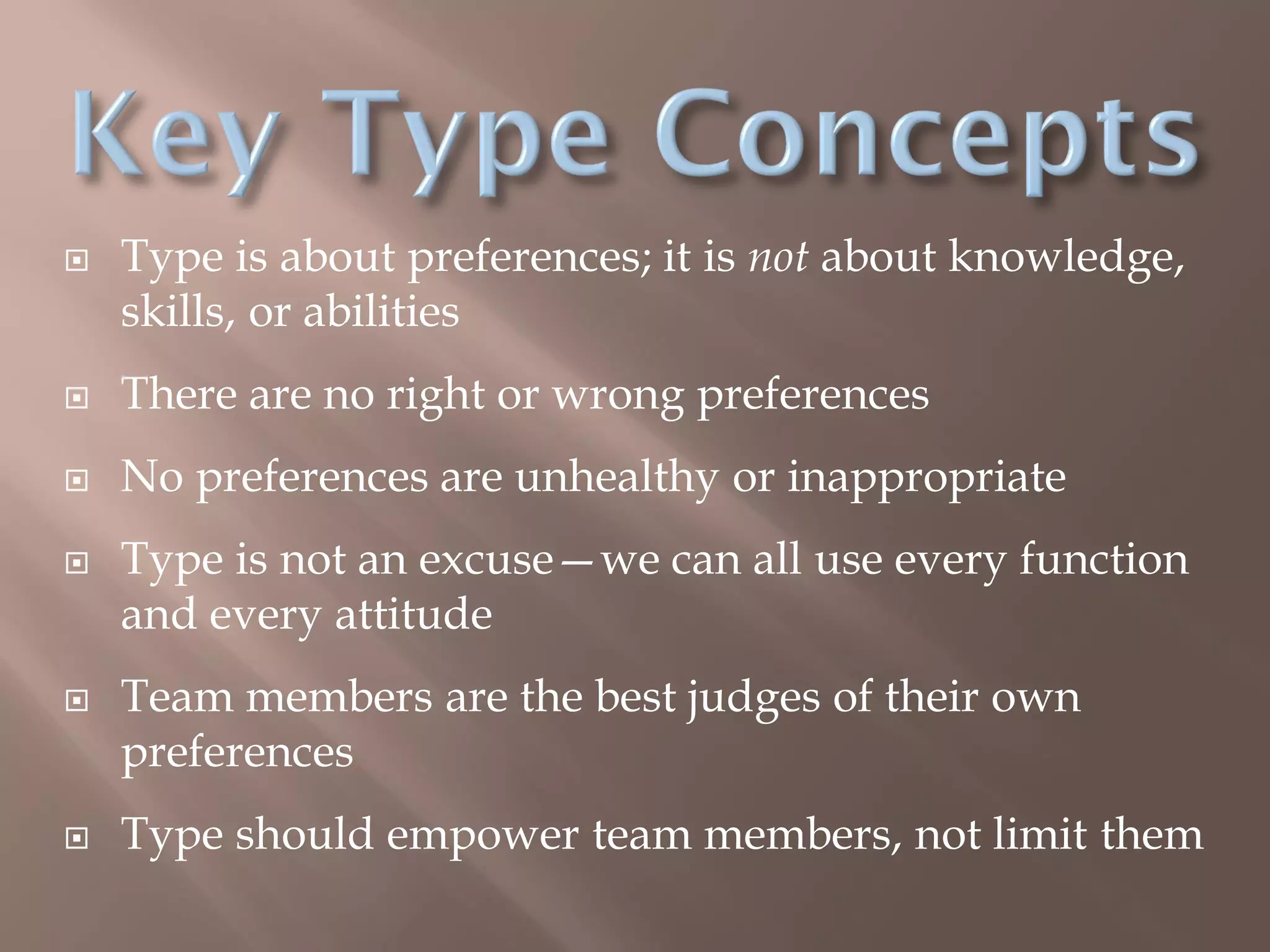 Key Type Concepts

Type is about preferences; it is not about knowledge, skills, or abilities

There are no right or wrong preferences

No preferences are unhealthy or inappropriate

Type is not an excuse—we can all use every function and every attitude

Team members are the best judges of their own preferences

Type should empower team members, not limit them